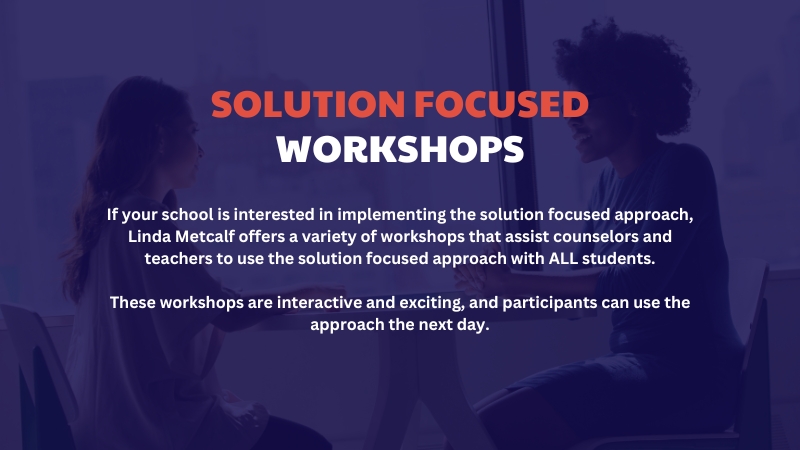 SOLUTION FOCUSED
WORKSHOPS

If your school is interested in implementing the solution focused approach, Linda Metcalf offers a variety of workshops that assist counselors and teachers to use the solution focused approach with ALL students.

These workshops are interactive and exciting, and participants can use the approach the next day.